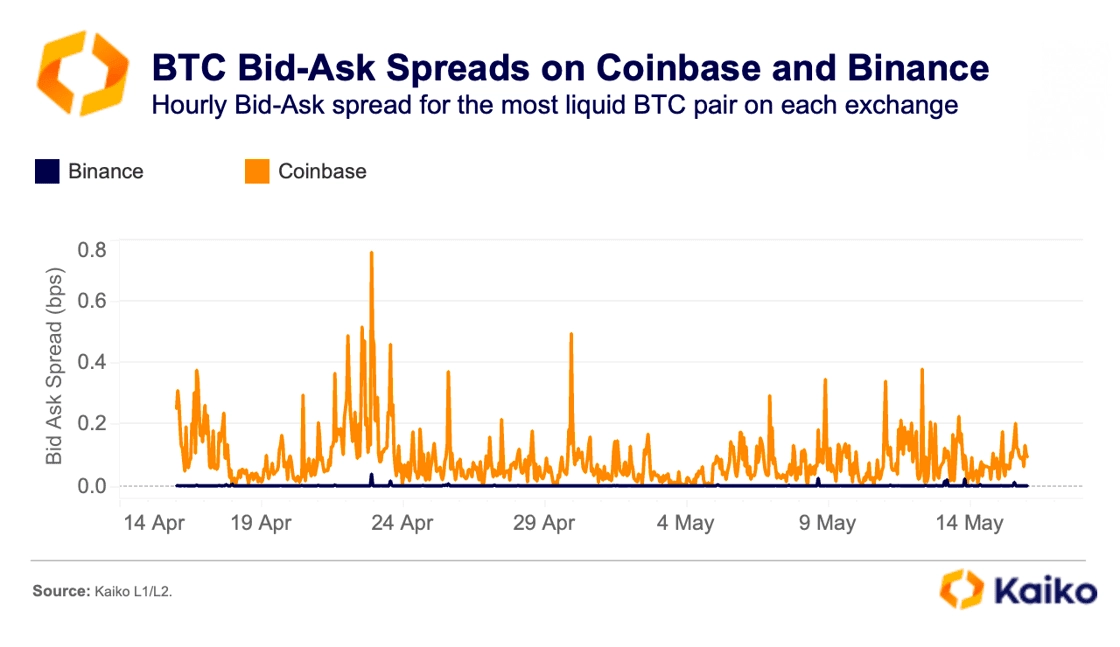 BTC Bid-Ask Spreads on Coinbase and Binance
Hourly Bid-Ask spread for the most liquid BTC pair on each exchange

Binance
Coinbase

Bid Ask Spread (bps)
0.8
0.6
0.4
0.2
0.0

14 Apr
19 Apr
24 Apr
29 Apr
4 May
9 May
14 May

Source: Kaiko L1/L2.

Kaiko